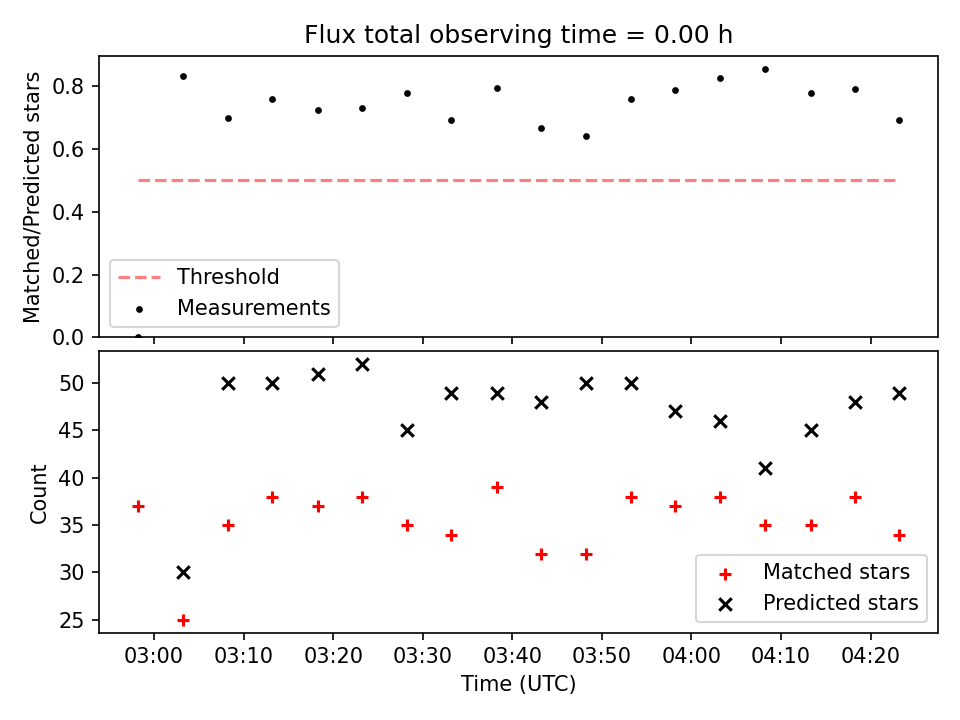 Flux total observing time = 0.00 h

Matched/Predicted stars

0.8
0.6
0.4
0.2
0.0

Threshold
Measurements

Count

50
45
40
35
30
25

Matched stars
Predicted stars

03:00 03:10 03:20 03:30 03:40 03:50 04:00 04:10 04:20

Time (UTC)